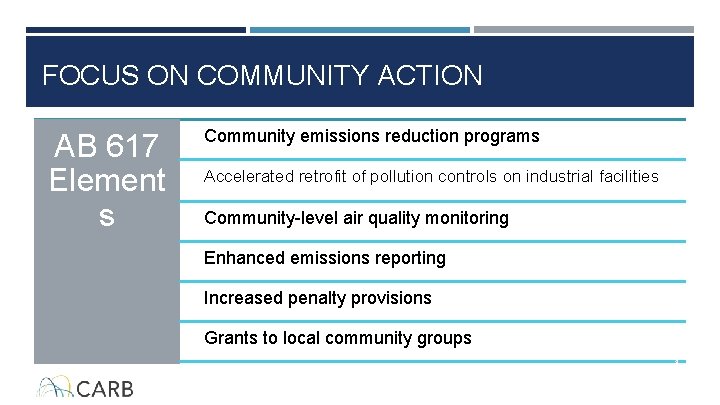 FOCUS ON COMMUNITY ACTION

AB 617 Element s

Community emissions reduction programs

Accelerated retrofit of pollution controls on industrial facilities

Community-level air quality monitoring

Enhanced emissions reporting

Increased penalty provisions

Grants to local community groups

CARB